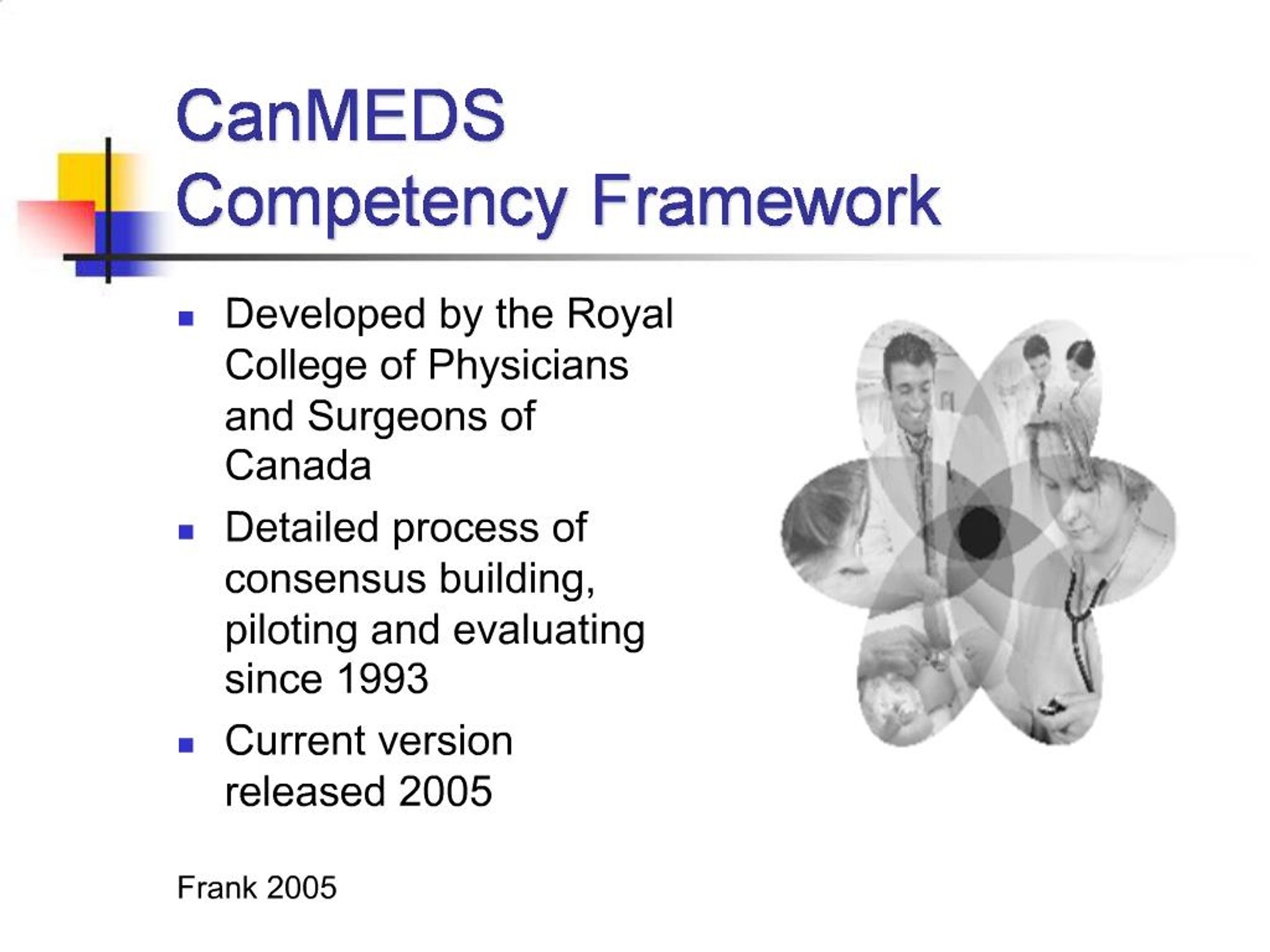 CanMEDS
Competency Framework

- Developed by the Royal College of Physicians and Surgeons of Canada
- Detailed process of consensus building, piloting and evaluating since 1993
- Current version released 2005

Frank 2005